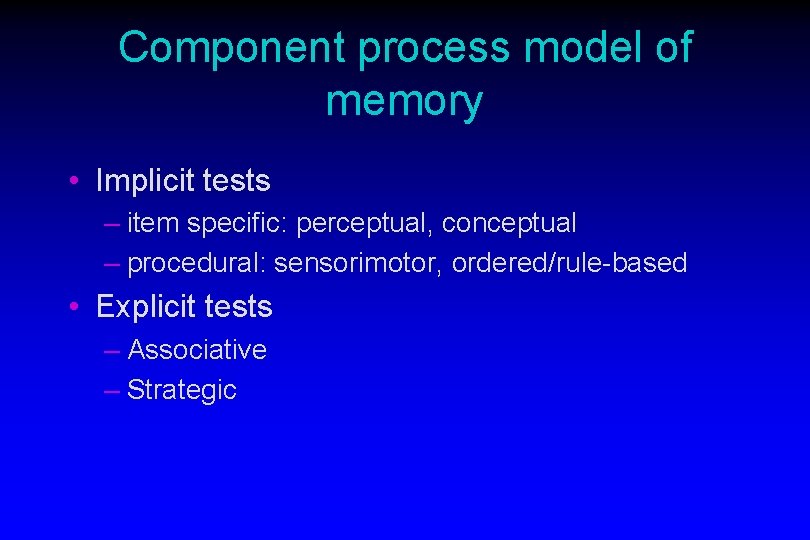 Component process model of memory

• Implicit tests
– item specific: perceptual, conceptual
– procedural: sensorimotor, ordered/rule-based

• Explicit tests
– Associative
– Strategic